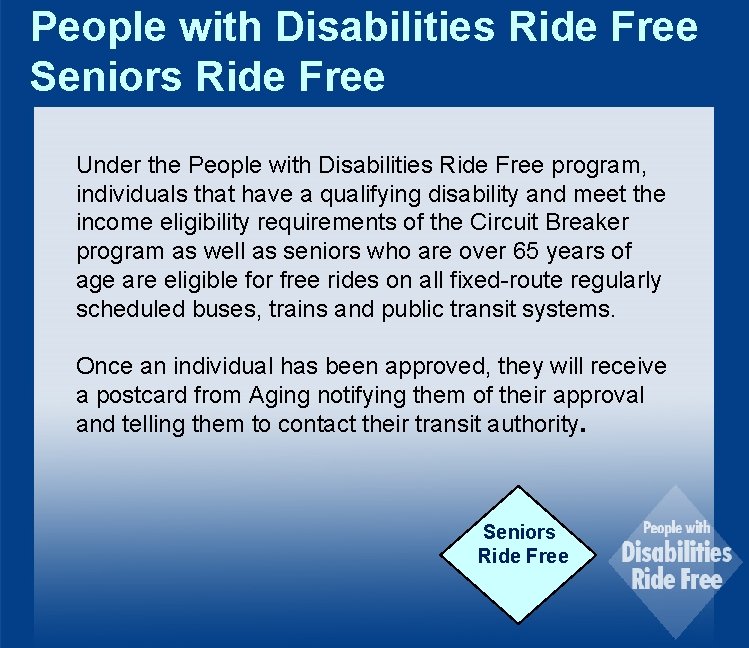 People with Disabilities Ride Free
Seniors Ride Free

Under the People with Disabilities Ride Free program, individuals that have a qualifying disability and meet the income eligibility requirements of the Circuit Breaker program as well as seniors who are over 65 years of age are eligible for free rides on all fixed-route regularly scheduled buses, trains and public transit systems.

Once an individual has been approved, they will receive a postcard from Aging notifying them of their approval and telling them to contact their transit authority.

Seniors Ride Free

People with Disabilities Ride Free